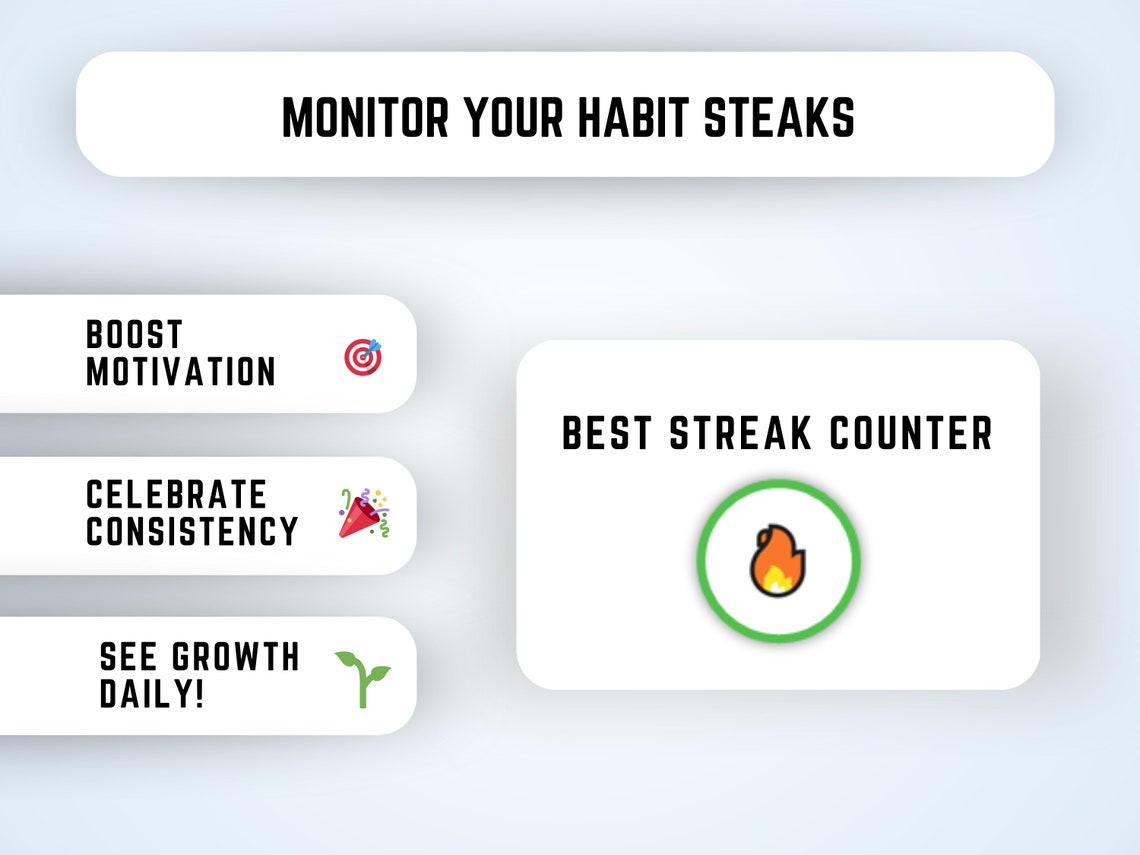 MONITOR YOUR HABIT STEAKS

BOOST MOTIVATION

CELEBRATE CONSISTENCY

SEE GROWTH DAILY!

BEST STREAK COUNTER